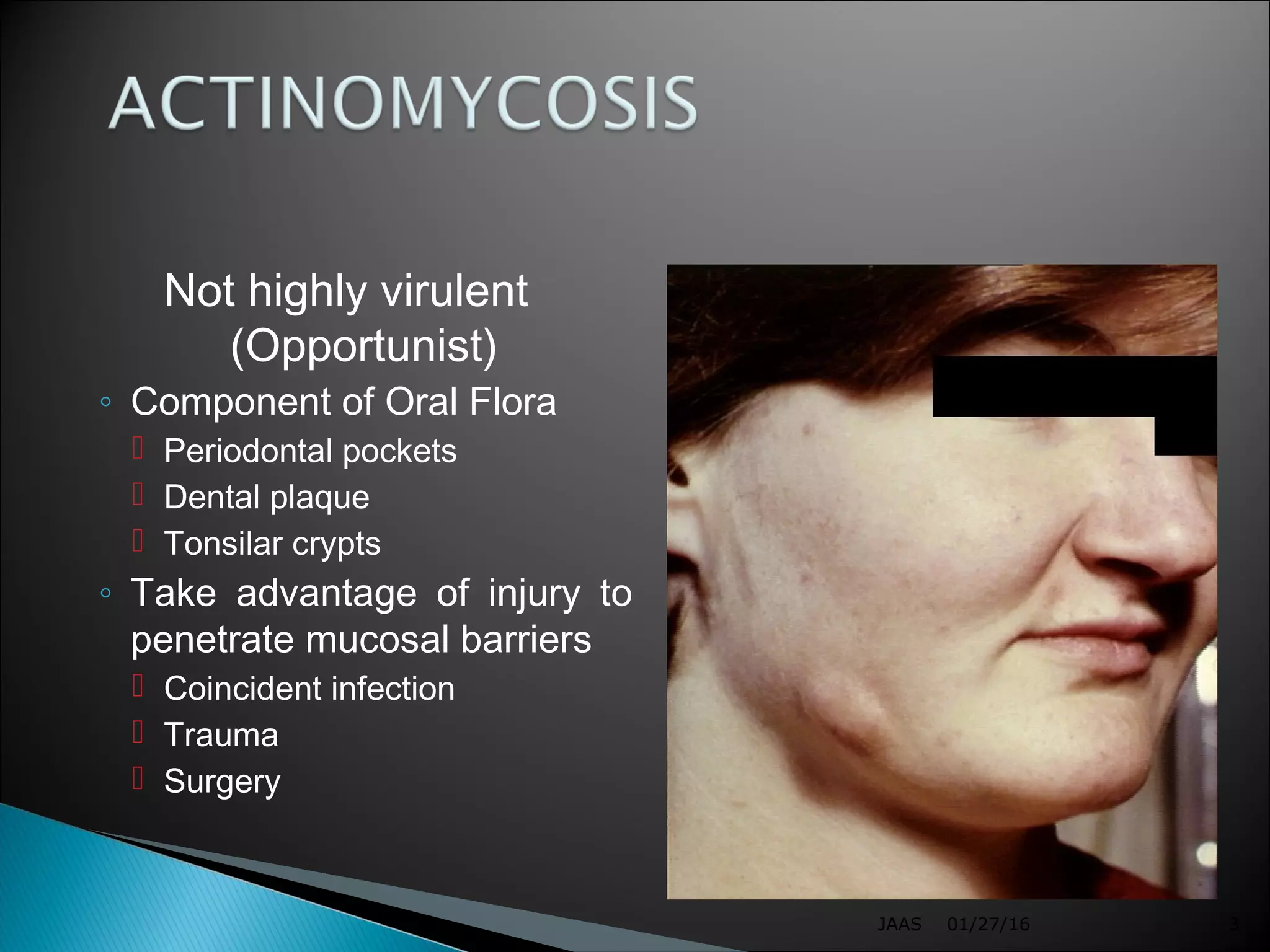 ACTINOMYCOSIS

Not highly virulent (Opportunist)

◦ Component of Oral Flora
 Periodontal pockets
 Dental plaque
 Tonsilar crypts
◦ Take advantage of injury to penetrate mucosal barriers
 Coincident infection
 Trauma
 Surgery

JAAS 01/27/16 3